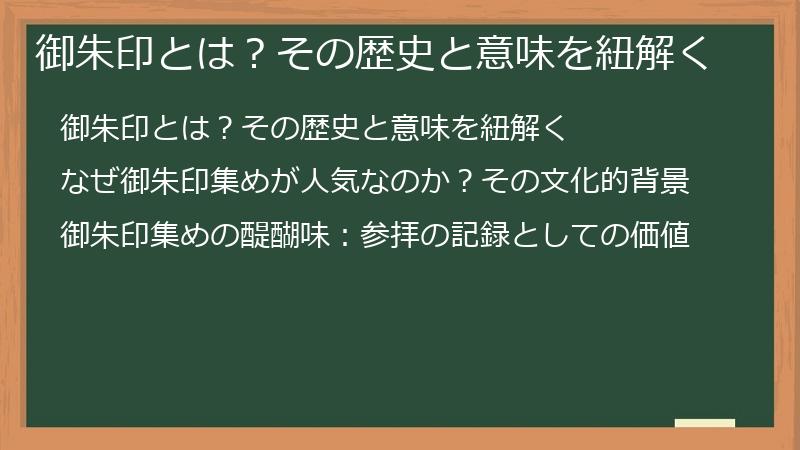 御朱印とは？その歴史と意味を紐解く

御朱印とは？その歴史と意味を紐解く

なぜ御朱印集めが人気なのか？その文化的背景

御朱印集めの醍醐味：参拝の記録としての価値